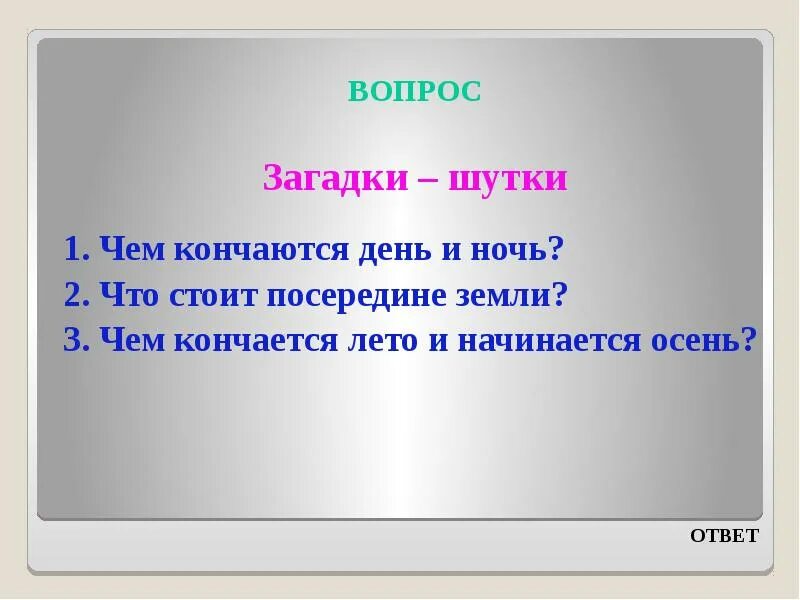 ВОПРОС

Загадки – шутки

1. Чем кончаются день и ночь?
2. Что стоит посередине земли?
3. Чем кончается лето и начинается осень?

ОТВЕТ